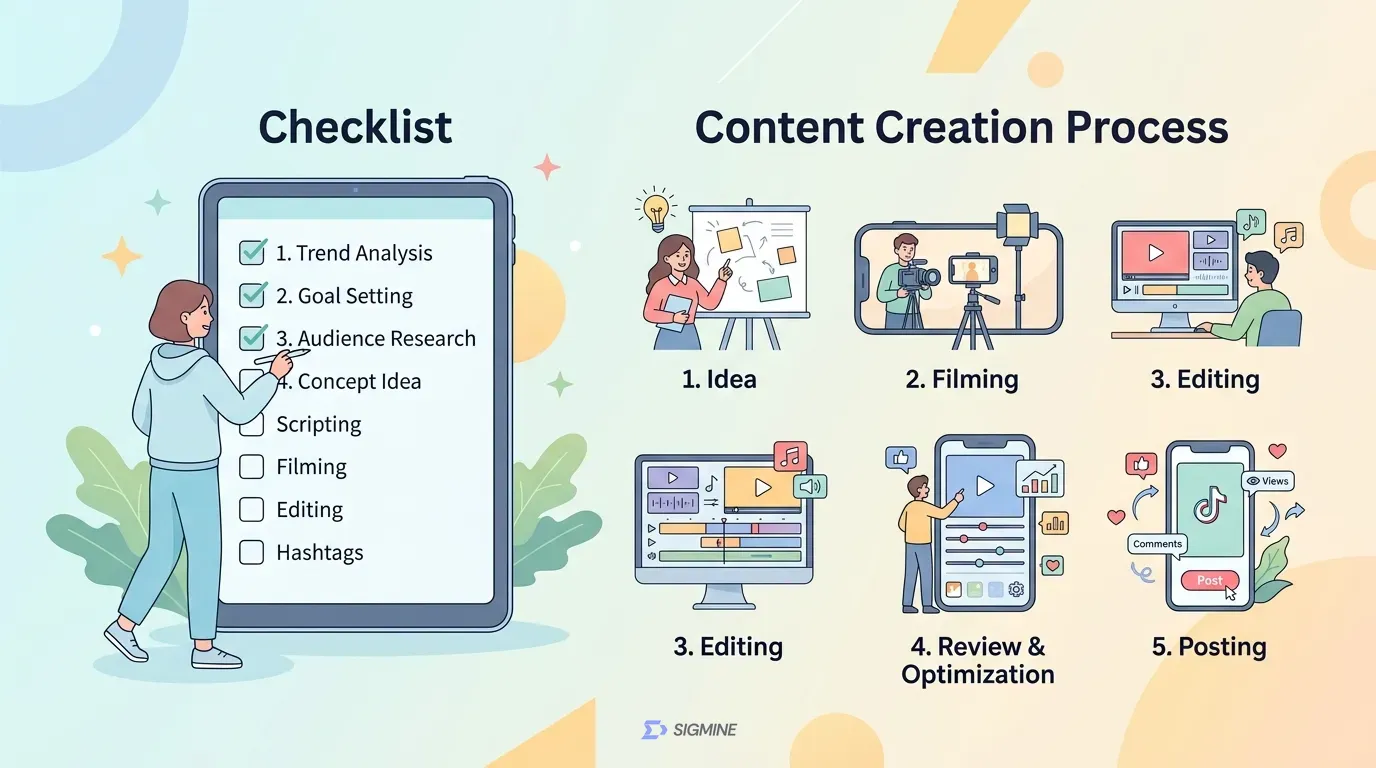 Checklist

1. Trend Analysis
2. Goal Setting
3. Audience Research
4. Concept Idea
Scripting
Filming
Editing
Hashtags

Content Creation Process

1. Idea

2. Filming

3. Editing

3. Editing

4. Review & Optimization

Views
Comments
Post
5. Posting

SIGMINE